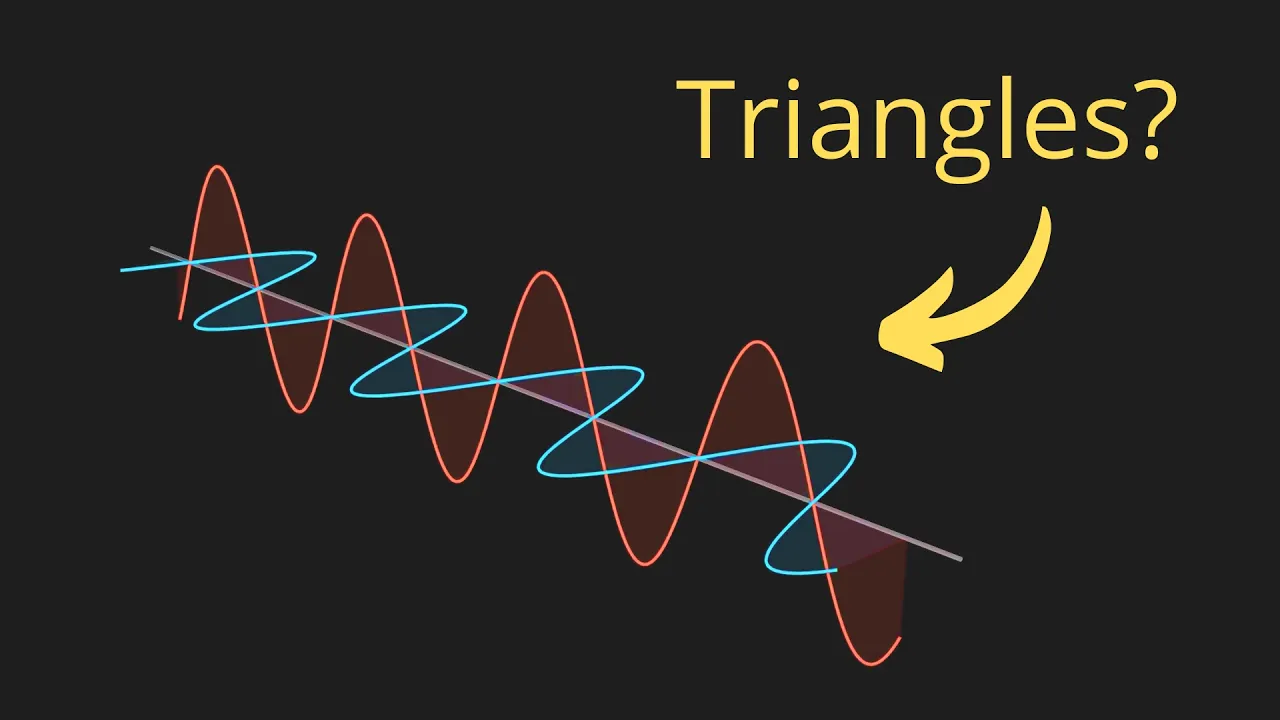 Triangles?